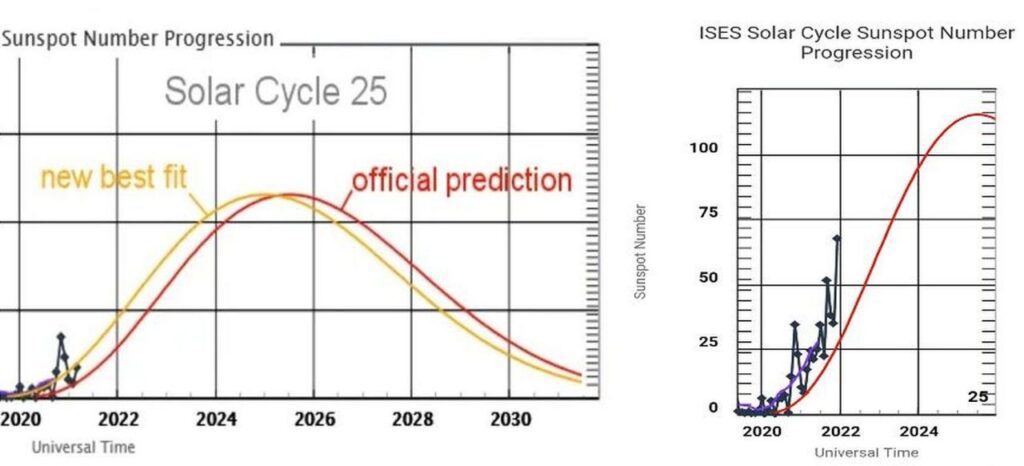 Sunspot Number Progression

Solar Cycle 25

new best fit

official prediction

2020
2022
2024
2026
2028
2030

Universal Time

ISES Solar Cycle Sunspot Number Progression

Sunspot Number

100
75
50
25
0

25

2020
2022
2024

Universal Time